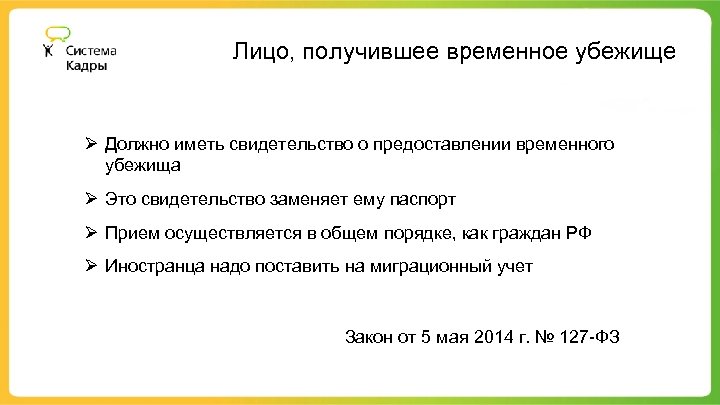 Система Кадры

Лицо, получившее временное убежище

➢ Должно иметь свидетельство о предоставлении временного убежища

➢ Это свидетельство заменяет ему паспорт

➢ Прием осуществляется в общем порядке, как граждан РФ

➢ Иностранца надо поставить на миграционный учет

Закон от 5 мая 2014 г. № 127-ФЗ